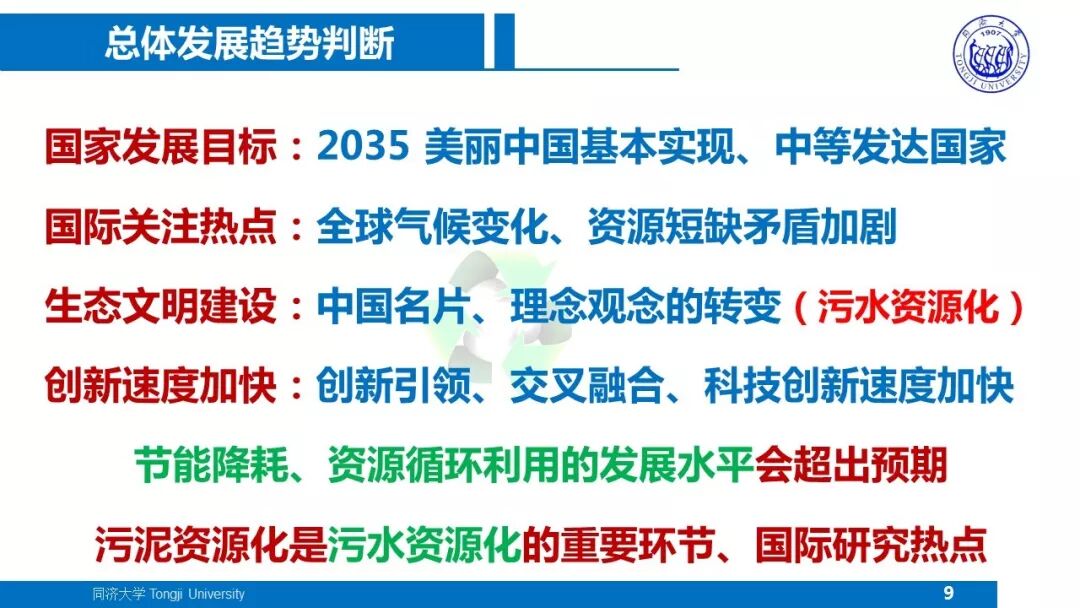 总体发展趋势判断

同济大学 1907 TONGJI UNIVERSITY

国家发展目标：2035 美丽中国基本实现、中等发达国家

国际关注热点：全球气候变化、资源短缺矛盾加剧

生态文明建设：中国名片、理念观念的转变（污水资源化）

创新速度加快：创新引领、交叉融合、科技创新速度加快

节能降耗、资源循环利用的发展水平会超出预期

污泥资源化是污水资源化的重要环节、国际研究热点

同济大学 Tongji University

9